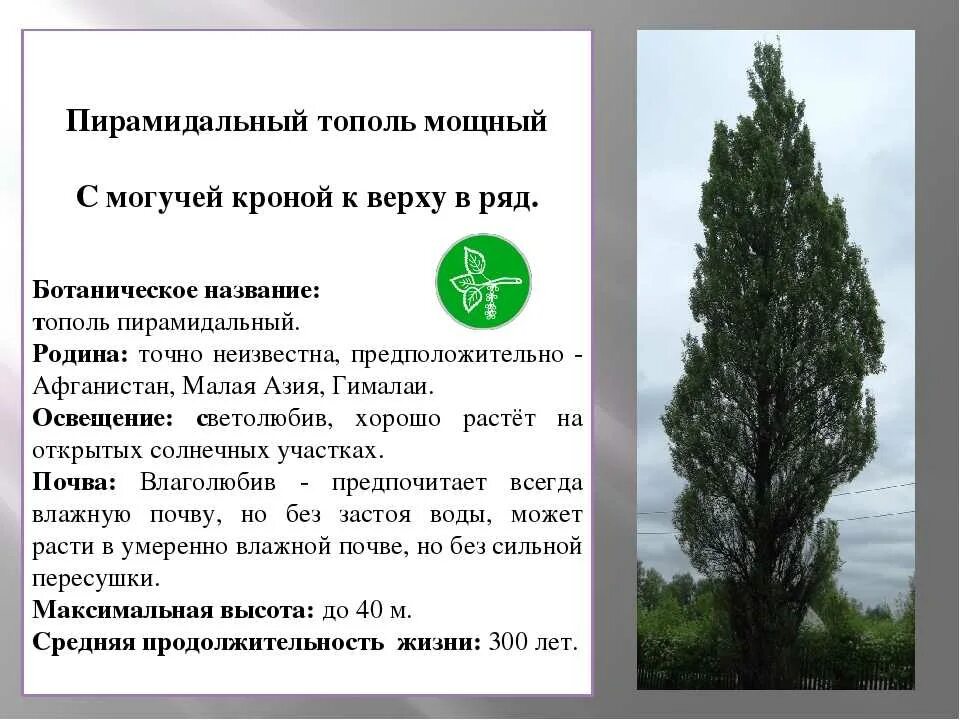 Пирамидальный тополь мощный

С могучей кроной к верху в ряд.

Ботаническое название:
тополь пирамидальный.
Родина: точно неизвестна, предположительно - Афганистан, Малая Азия, Гималаи.
Освещение: светолюбив, хорошо растёт на открытых солнечных участках.
Почва: Влаголюбив - предпочитает всегда влажную почву, но без застоя воды, может расти в умеренно влажной почве, но без сильной пересушки.
Максимальная высота: до 40 м.
Средняя продолжительность жизни: 300 лет.